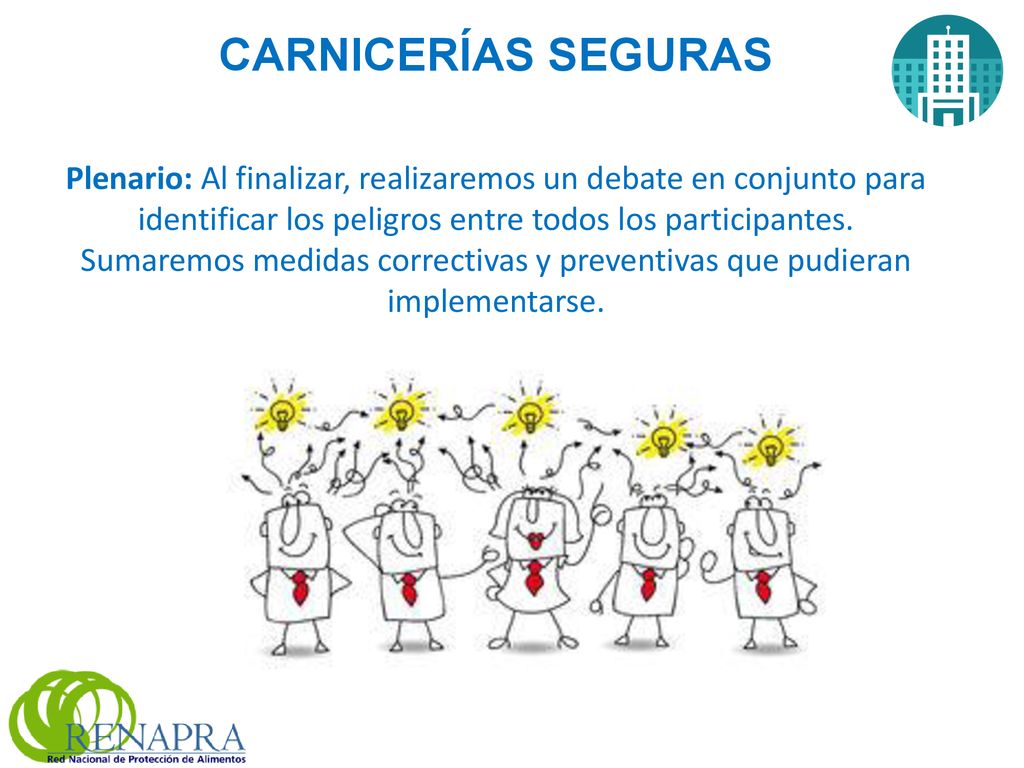 CARNICERÍAS SEGURAS

Plenario: Al finalizar, realizaremos un debate en conjunto para identificar los peligros entre todos los participantes. Sumaremos medidas correctivas y preventivas que pudieran implementarse.

RENAPRA
Red Nacional de Protección de Alimentos